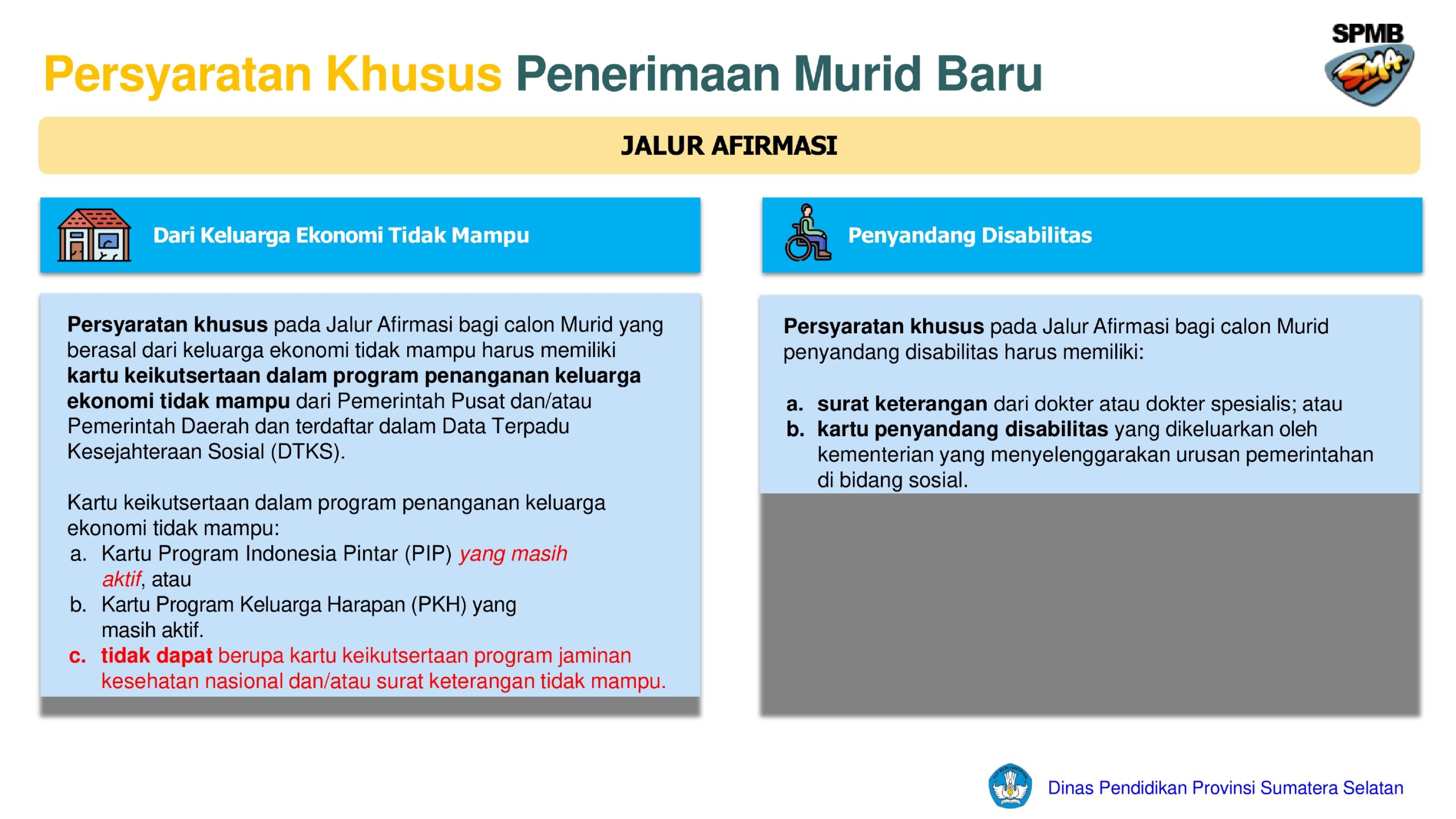 Persyaratan Khusus Penerimaan Murid Baru

SPMB SMA

JALUR AFIRMASI

Dari Keluarga Ekonomi Tidak Mampu

Persyaratan khusus pada Jalur Afirmasi bagi calon Murid yang berasal dari keluarga ekonomi tidak mampu harus memiliki kartu keikutsertaan dalam program penanganan keluarga ekonomi tidak mampu dari Pemerintah Pusat dan/atau Pemerintah Daerah dan terdaftar dalam Data Terpadu Kesejahteraan Sosial (DTKS).

Kartu keikutsertaan dalam program penanganan keluarga ekonomi tidak mampu:
a. Kartu Program Indonesia Pintar (PIP) yang masih aktif, atau
b. Kartu Program Keluarga Harapan (PKH) yang masih aktif.
c. tidak dapat berupa kartu keikutsertaan program jaminan kesehatan nasional dan/atau surat keterangan tidak mampu.

Penyandang Disabilitas

Persyaratan khusus pada Jalur Afirmasi bagi calon Murid penyandang disabilitas harus memiliki:

a. surat keterangan dari dokter atau dokter spesialis; atau
b. kartu penyandang disabilitas yang dikeluarkan oleh kementerian yang menyelenggarakan urusan pemerintahan di bidang sosial.

Dinas Pendidikan Provinsi Sumatera Selatan